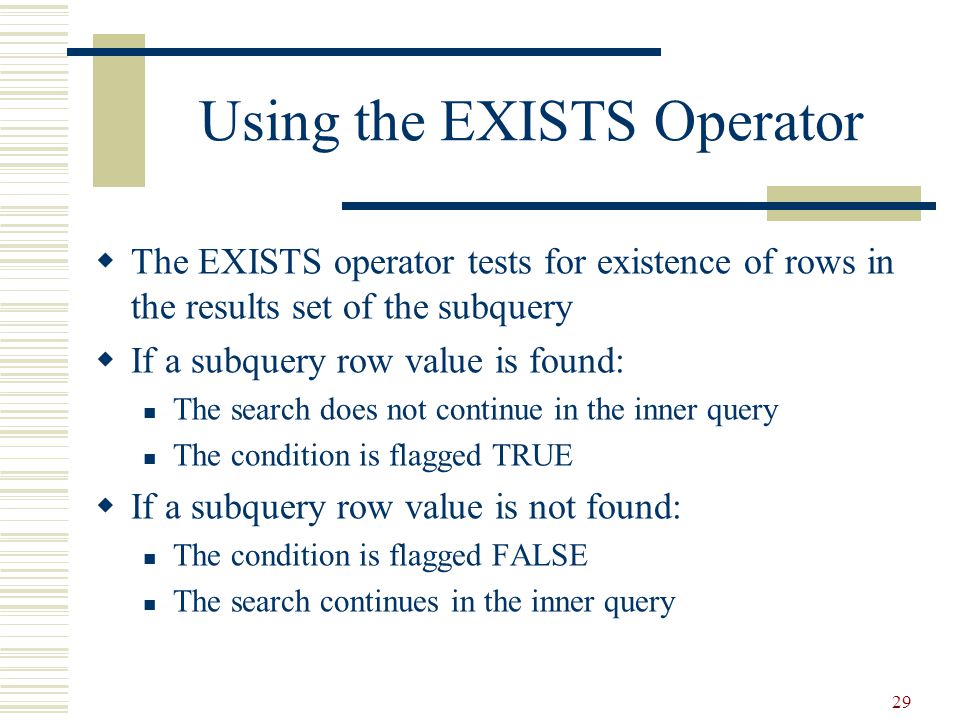 Using the EXISTS Operator

- The EXISTS operator tests for existence of rows in the results set of the subquery
- If a subquery row value is found:
  - The search does not continue in the inner query
  - The condition is flagged TRUE
- If a subquery row value is not found:
  - The condition is flagged FALSE
  - The search continues in the inner query

29